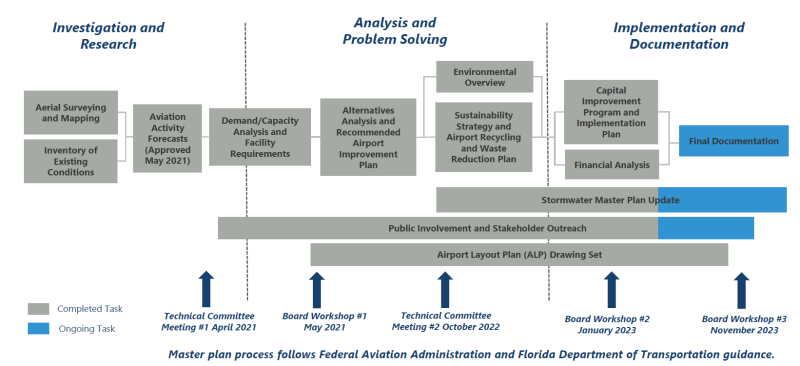 Investigation and Research

Analysis and Problem Solving

Implementation and Documentation

Aerial Surveying and Mapping

Inventory of Existing Conditions

Aviation Activity Forecasts (Approved May 2021)

Demand/Capacity Analysis and Facility Requirements

Alternatives Analysis and Recommended Airport Improvement Plan

Environmental Overview

Sustainability Strategy and Airport Recycling and Waste Reduction Plan

Capital Improvement Program and Implementation Plan

Financial Analysis

Final Documentation

Stormwater Master Plan Update

Public Involvement and Stakeholder Outreach

Airport Layout Plan (ALP) Drawing Set

Completed Task

Ongoing Task

Technical Committee Meeting #1 April 2021

Board Workshop #1 May 2021

Technical Committee Meeting #2 October 2022

Board Workshop #2 January 2023

Board Workshop #3 November 2023

Master plan process follows Federal Aviation Administration and Florida Department of Transportation guidance.